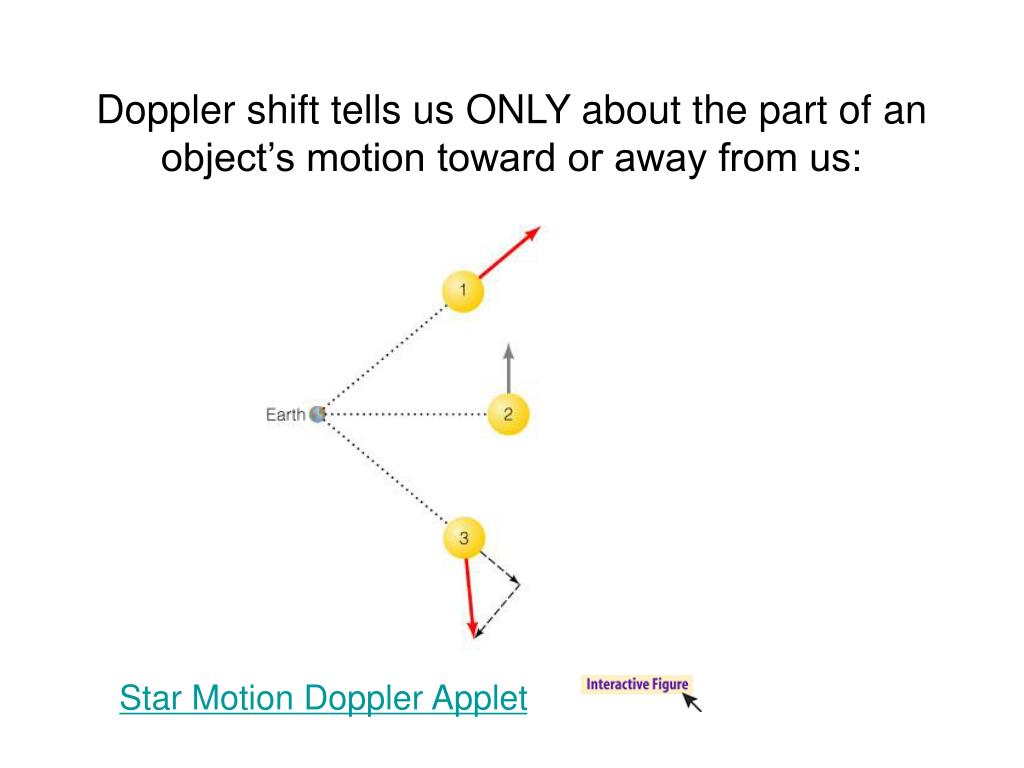 Doppler shift tells us ONLY about the part of an object's motion toward or away from us:

1

Earth

2

3

Star Motion Doppler Applet

Interactive Figure